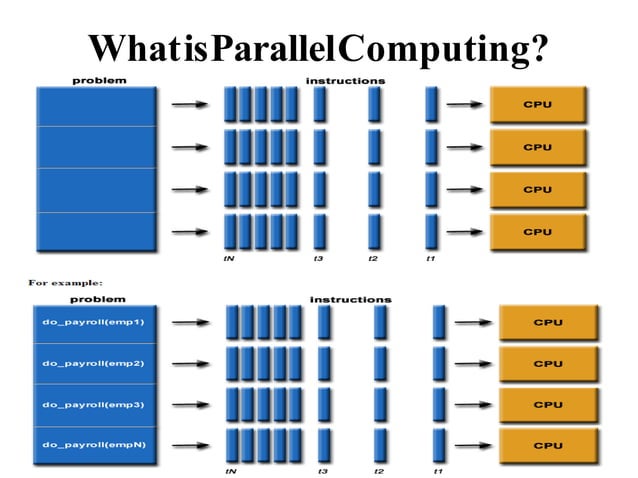 WhatisParallelComputing?

problem

instructions

CPU

CPU

CPU

CPU

tN t3 t2 t1

For example:

problem

instructions

do_payroll(emp1)

do_payroll(emp2)

do_payroll(emp3)

do_payroll(empN)

CPU

CPU

CPU

CPU

tN t3 t2 t1